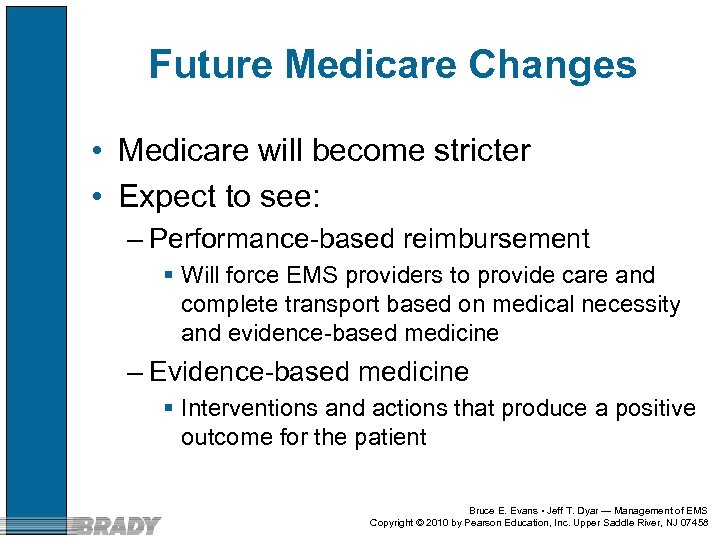 Future Medicare Changes

• Medicare will become stricter
• Expect to see:
– Performance-based reimbursement
▪ Will force EMS providers to provide care and complete transport based on medical necessity and evidence-based medicine
– Evidence-based medicine
▪ Interventions and actions that produce a positive outcome for the patient

BRADY

Bruce E. Evans • Jeff T. Dyar — Management of EMS
Copyright © 2010 by Pearson Education, Inc. Upper Saddle River, NJ 07458